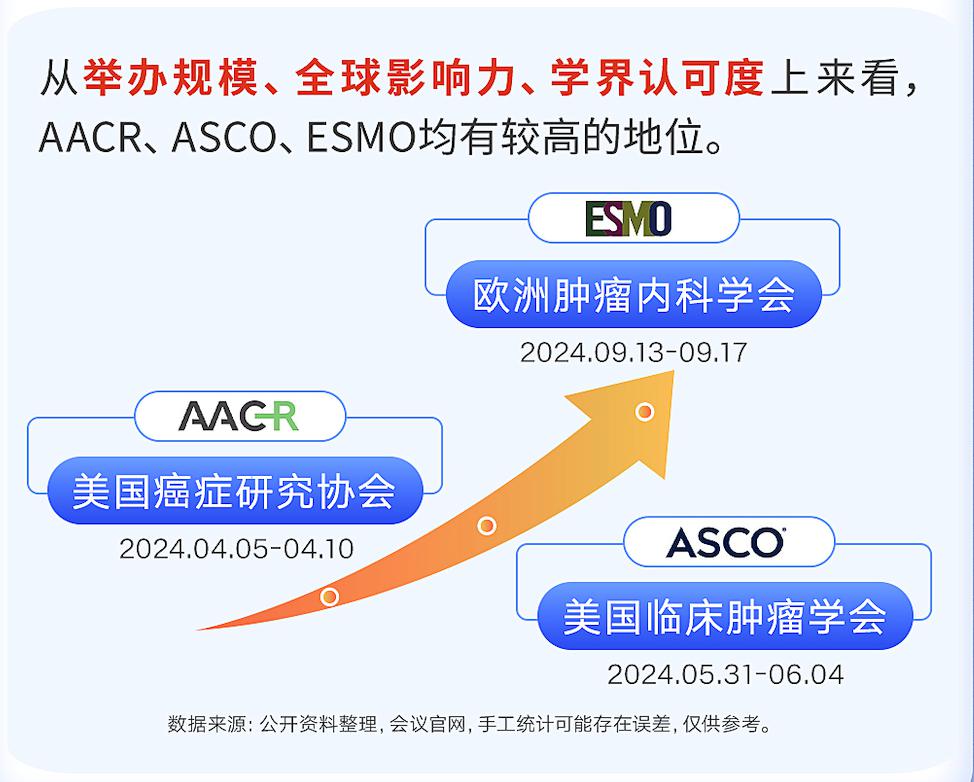 从举办规模、全球影响力、学界认可度上来看，AACR、ASCO、ESMO均有较高的地位。

ESMO
欧洲肿瘤内科学会
2024.09.13-09.17

AACR
美国癌症研究协会
2024.04.05-04.10

ASCO
美国临床肿瘤学会
2024.05.31-06.04

数据来源：公开资料整理，会议官网，手工统计可能存在误差，仅供参考。